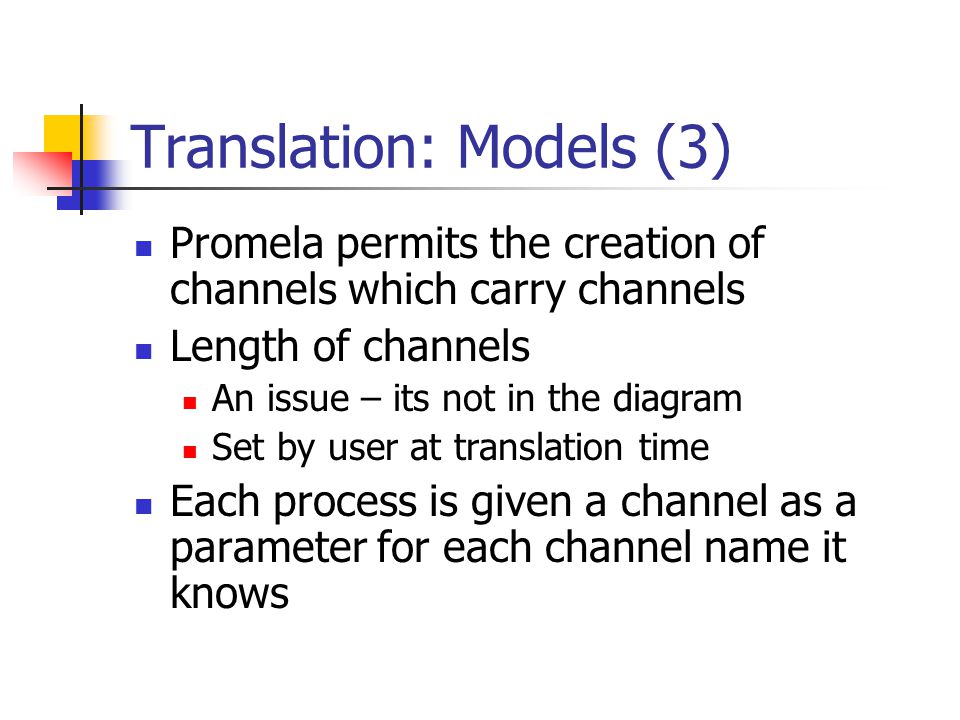 Translation: Models (3)

- Promela permits the creation of channels which carry channels
- Length of channels
  - An issue – its not in the diagram
  - Set by user at translation time
- Each process is given a channel as a parameter for each channel name it knows